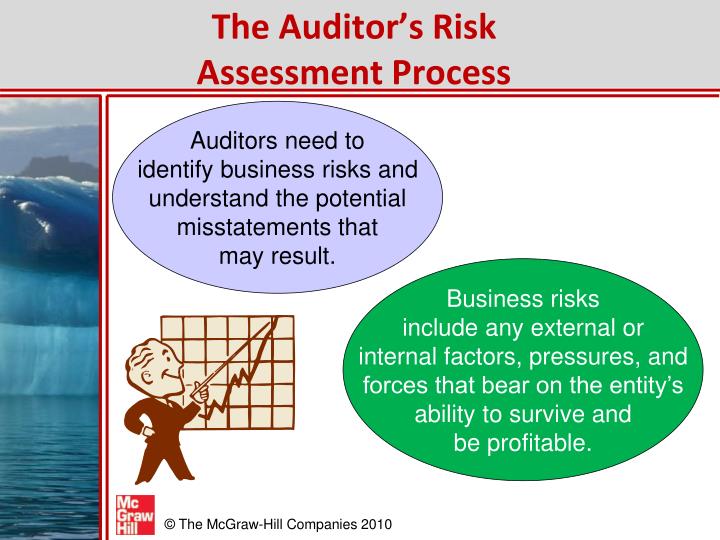 The Auditor's Risk
Assessment Process

Auditors need to identify business risks and understand the potential misstatements that may result.

Business risks include any external or internal factors, pressures, and forces that bear on the entity's ability to survive and be profitable.

Mc
Graw
Hill

© The McGraw-Hill Companies 2010